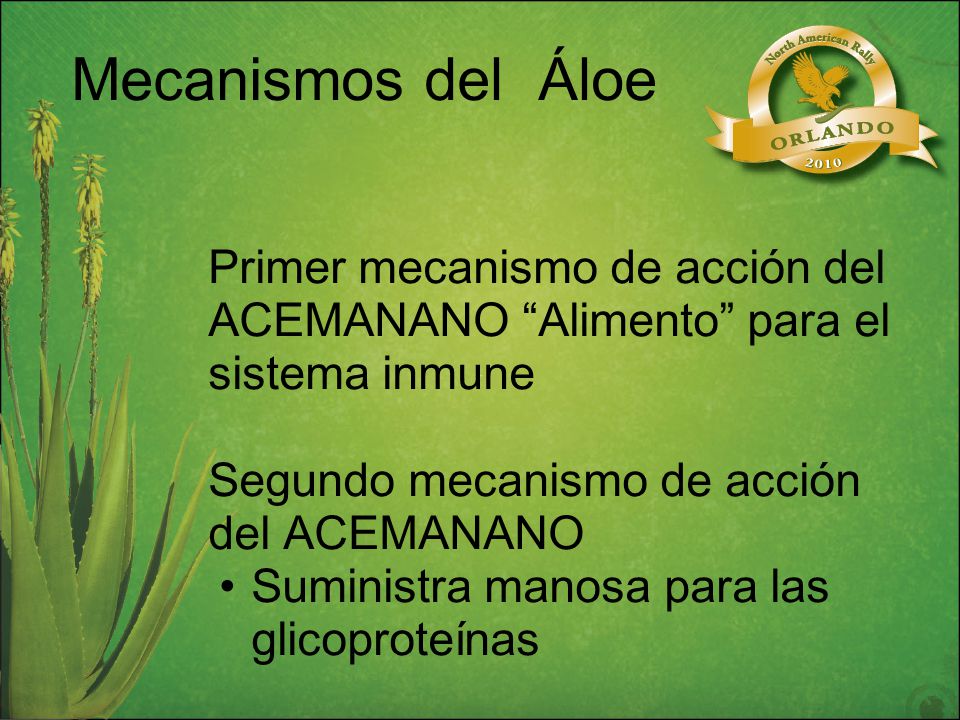 Mecanismos del Áloe

North American Rally
ORLANDO
2010

Primer mecanismo de acción del ACEMANANO “Alimento” para el sistema inmune

Segundo mecanismo de acción del ACEMANANO
• Suministra manosa para las glicoproteínas